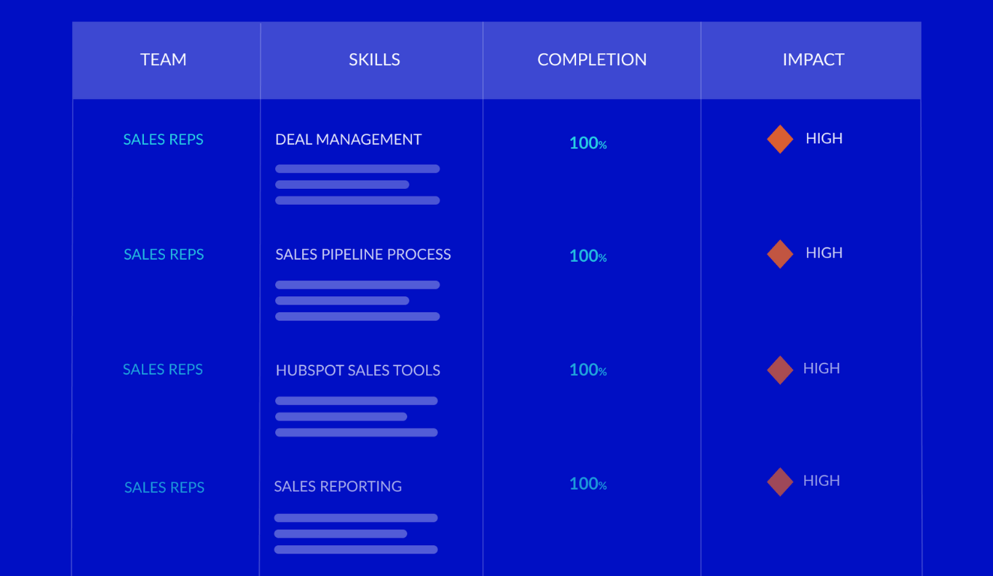 | TEAM | SKILLS | COMPLETION | IMPACT |
|---|---|---|---|
| SALES REPS | DEAL MANAGEMENT | 100% | HIGH |
| SALES REPS | SALES PIPELINE PROCESS | 100% | HIGH |
| SALES REPS | HUBSPOT SALES TOOLS | 100% | HIGH |
| SALES REPS | SALES REPORTING | 100% | HIGH |